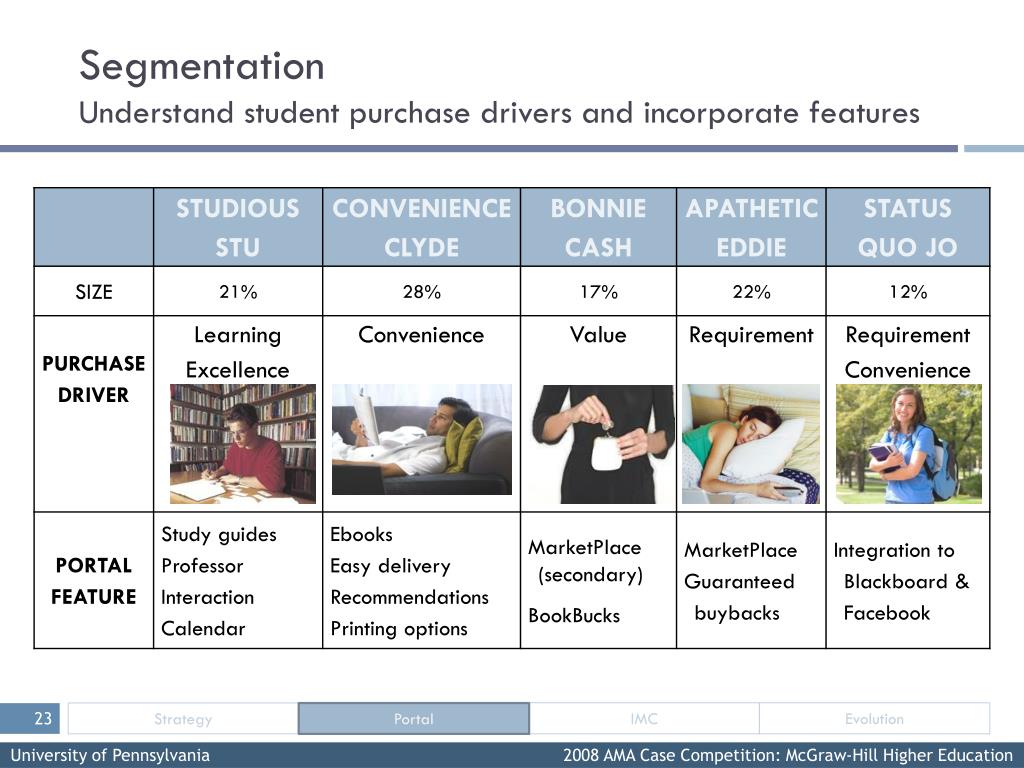 Segmentation
Understand student purchase drivers and incorporate features

| | STUDIOUS STU | CONVENIENCE CLYDE | BONNIE CASH | APATHETIC EDDIE | STATUS QUO JO |
|---|---|---|---|---|---|
| SIZE | 21% | 28% | 17% | 22% | 12% |
| PURCHASE DRIVER | Learning Excellence | Convenience | Value | Requirement | Requirement Convenience |
| PORTAL FEATURE | Study guides Professor Interaction Calendar | Ebooks Easy delivery Recommendations Printing options | MarketPlace (secondary) BookBucks | MarketPlace Guaranteed buybacks | Integration to Blackboard & Facebook |

23 Strategy Portal IMC Evolution

University of Pennsylvania 2008 AMA Case Competition: McGraw-Hill Higher Education